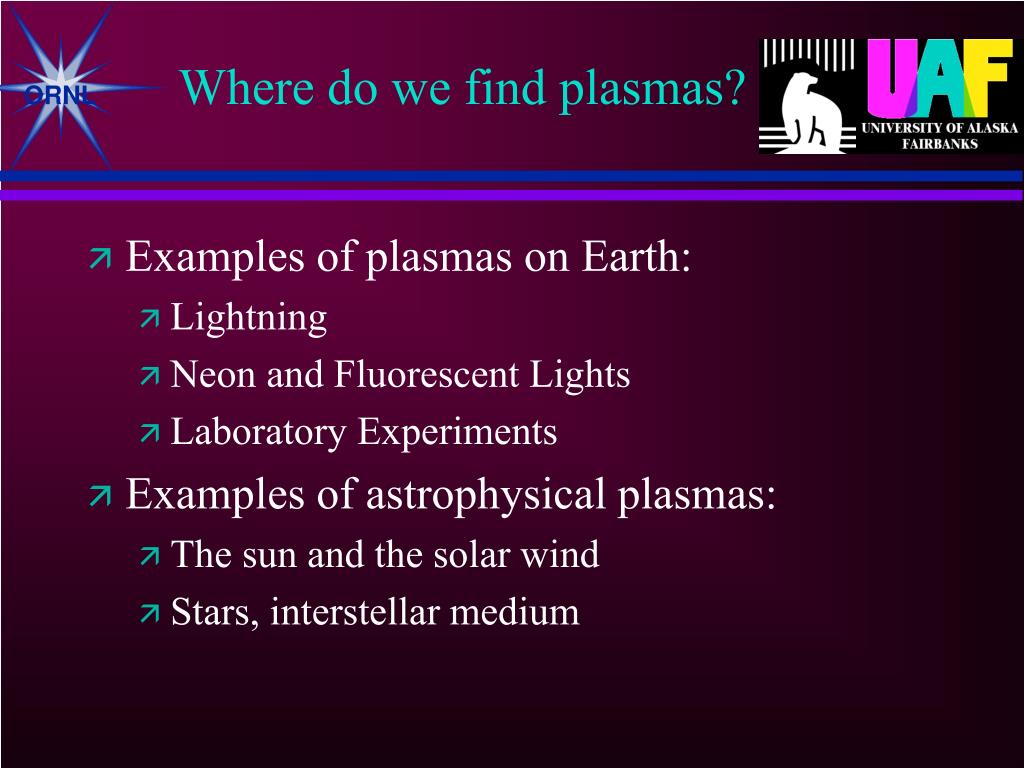 ORNL

Where do we find plasmas?

UAF
UNIVERSITY OF ALASKA FAIRBANKS

Examples of plasmas on Earth:
Lightning
Neon and Fluorescent Lights
Laboratory Experiments

Examples of astrophysical plasmas:
The sun and the solar wind
Stars, interstellar medium